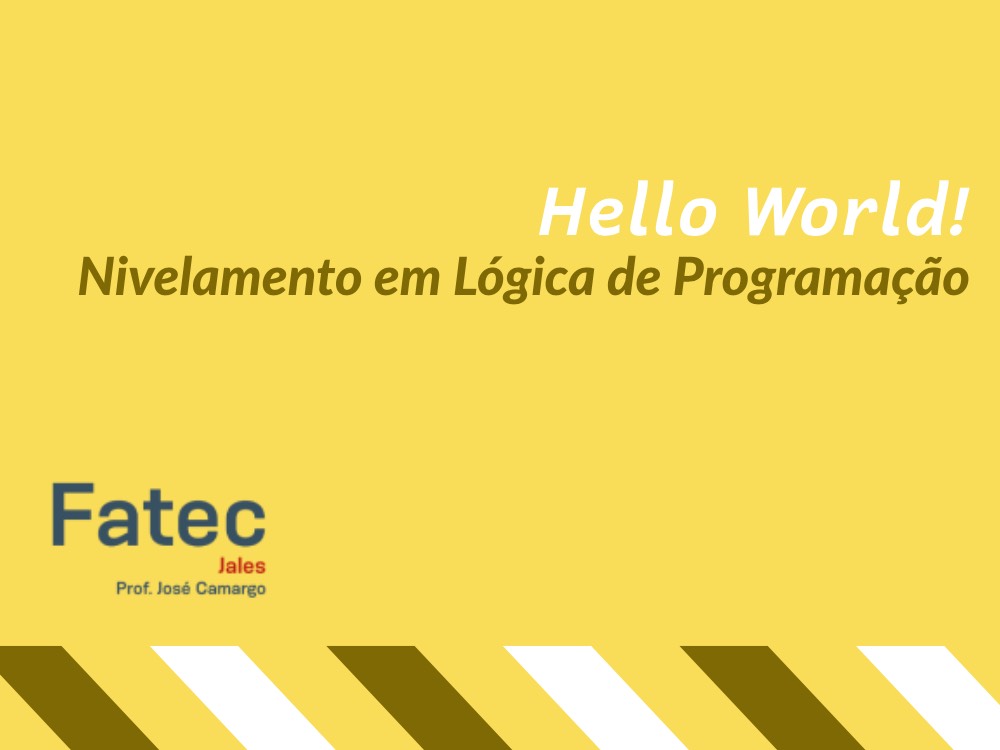 Hello World!
Nivelamento em Lógica de Programação

Fatec
Jales
Prof. José Camargo